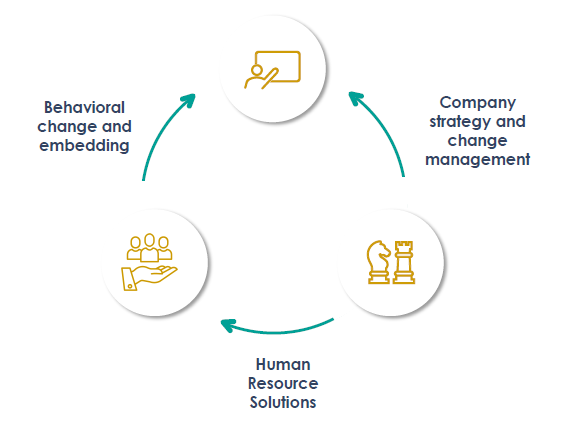 Behavioral change and embedding

Company strategy and change management

Human Resource Solutions